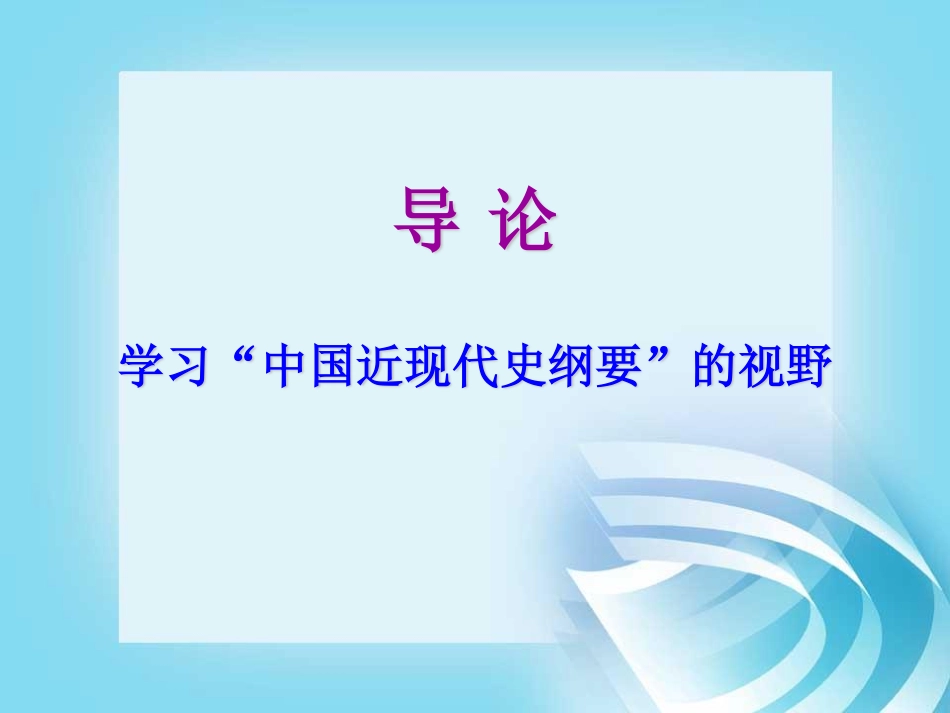 导 论

学习“中国近现代史纲要”的视野